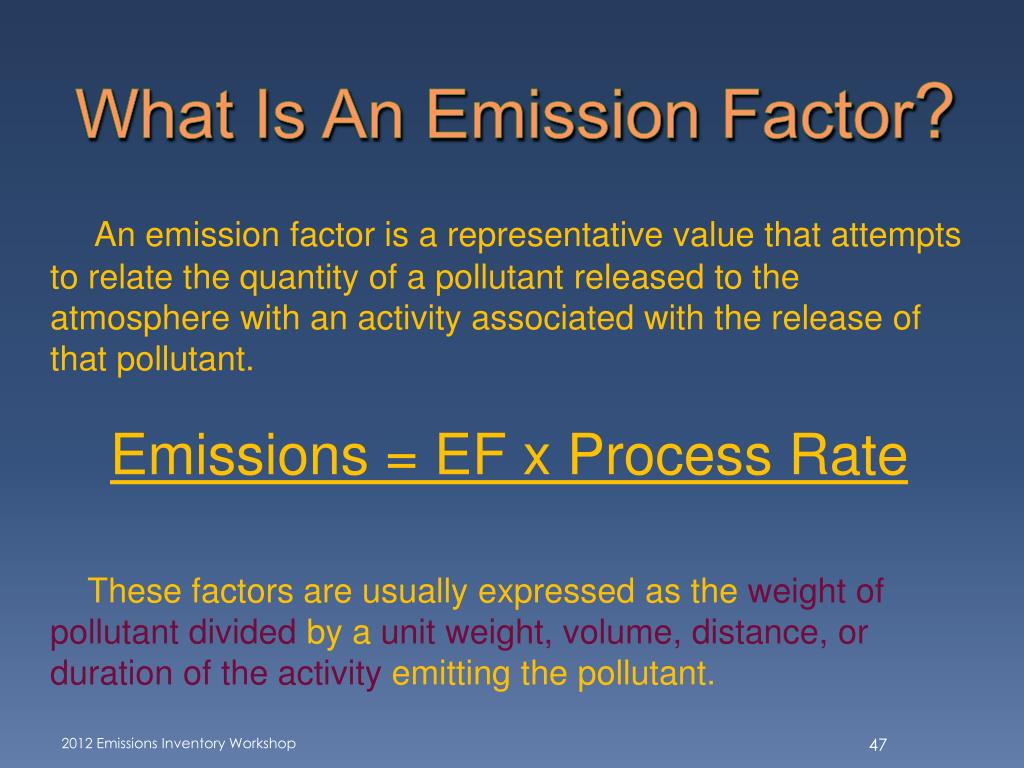 What Is An Emission Factor?

An emission factor is a representative value that attempts to relate the quantity of a pollutant released to the atmosphere with an activity associated with the release of that pollutant.

Emissions = EF x Process Rate

These factors are usually expressed as the weight of pollutant divided by a unit weight, volume, distance, or duration of the activity emitting the pollutant.

2012 Emissions Inventory Workshop

47